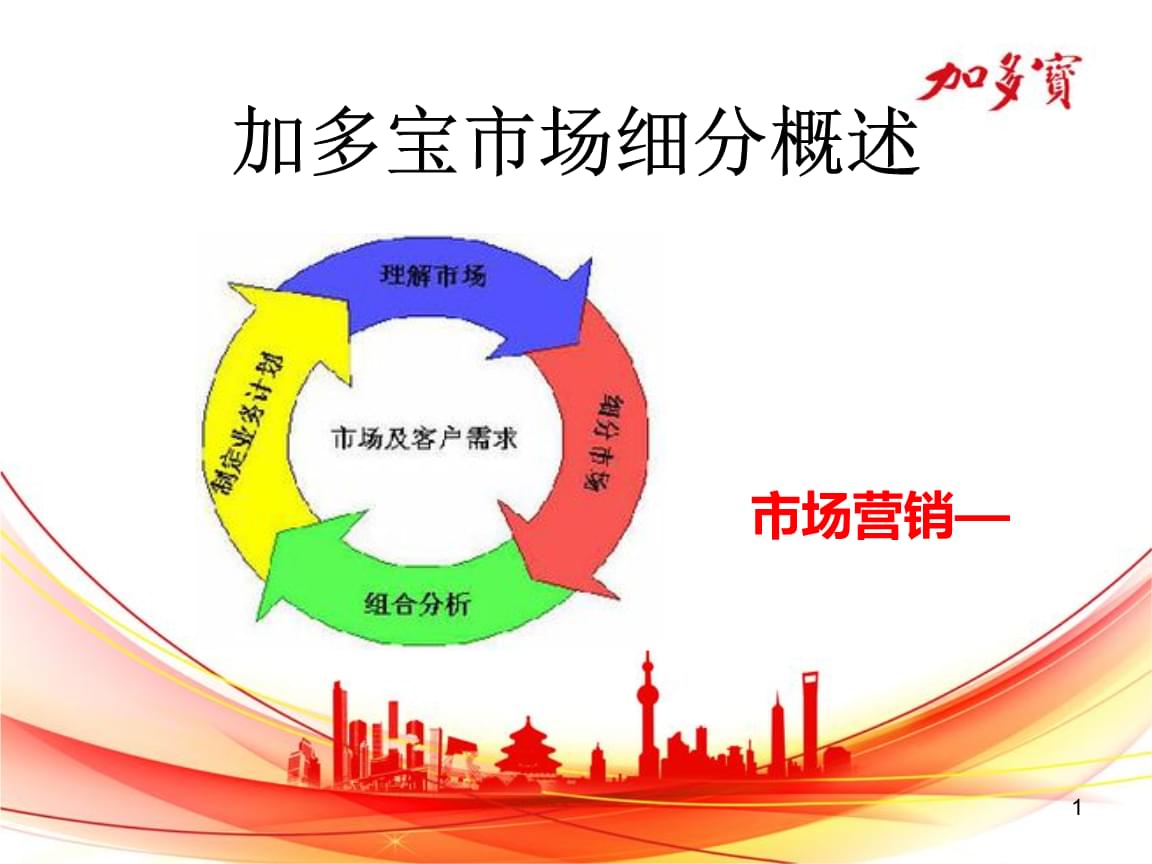 加多寶

加多宝市场细分概述

理解市场

细分市场

组合分析

制定业务计划

市场及客户需求

市场营销—

1